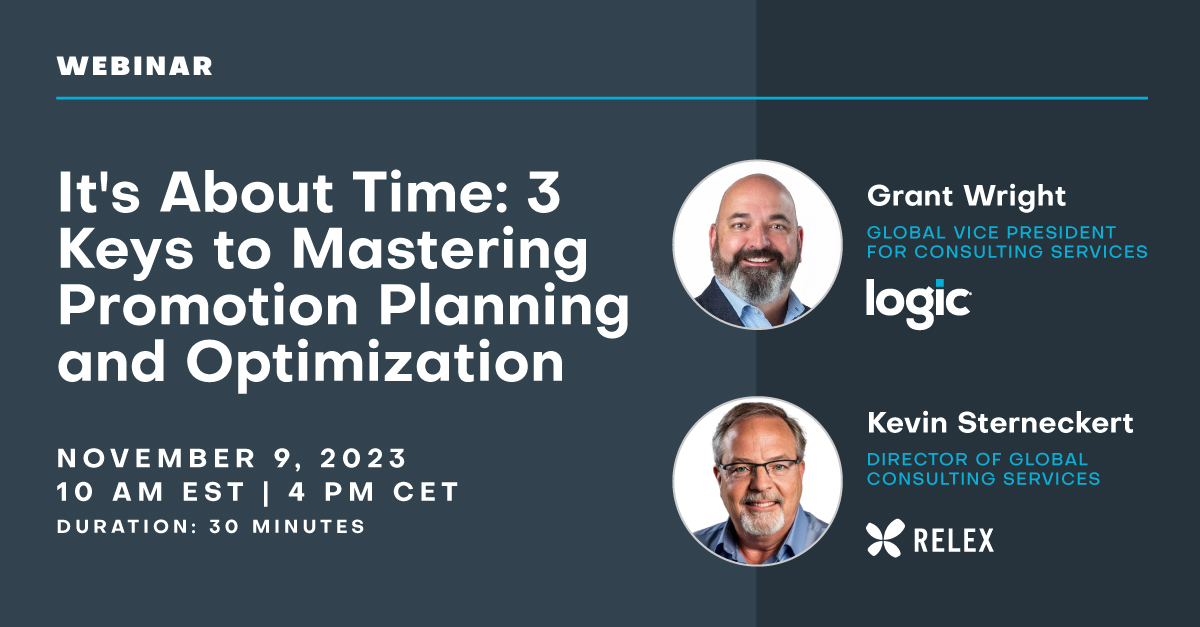 WEBINAR

It's About Time: 3 Keys to Mastering Promotion Planning and Optimization

NOVEMBER 9, 2023
10 AM EST | 4 PM CET
DURATION: 30 MINUTES

Grant Wright
GLOBAL VICE PRESIDENT FOR CONSULTING SERVICES
logic

Kevin Sterneckert
DIRECTOR OF GLOBAL CONSULTING SERVICES
RELEX